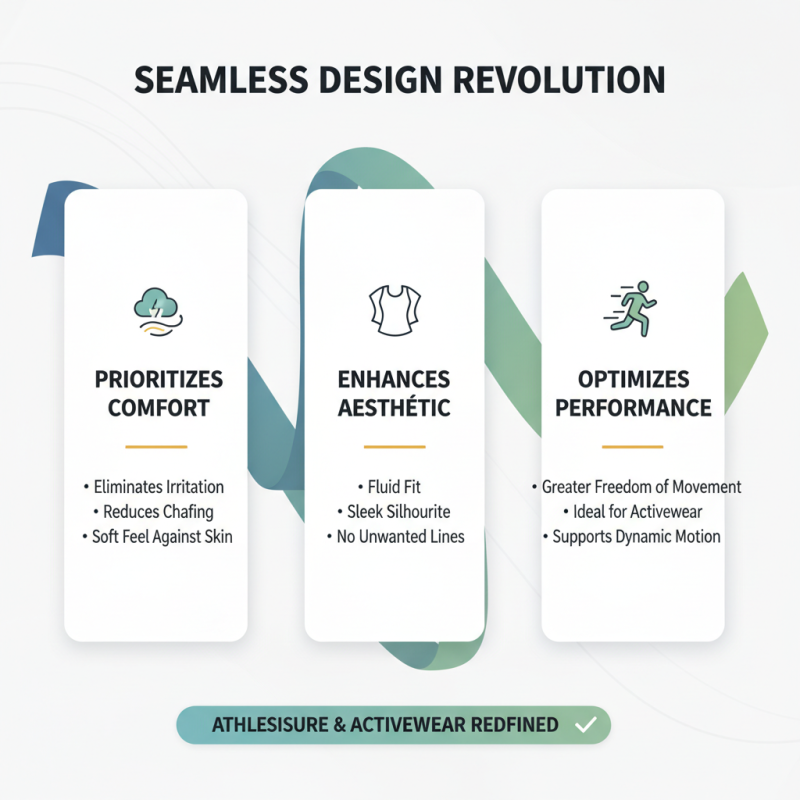 SEAMLESS DESIGN REVOLUTION

PRIORITIZES COMFORT

• Eliminates Irritation
• Reduces Chafing
• Soft Feel Against Skin

ENHANCES AESTHÉTIC

• Fluid Fit
• Sleek Silhourite
• No Unwanted Lines

OPTIMIZES PERFORMANCE

• Greater Freedom of Movement
• Ideal for Activewear
• Supports Dynamic Motion

ATHLESISURE & ACTIVEWEAR REDFINED